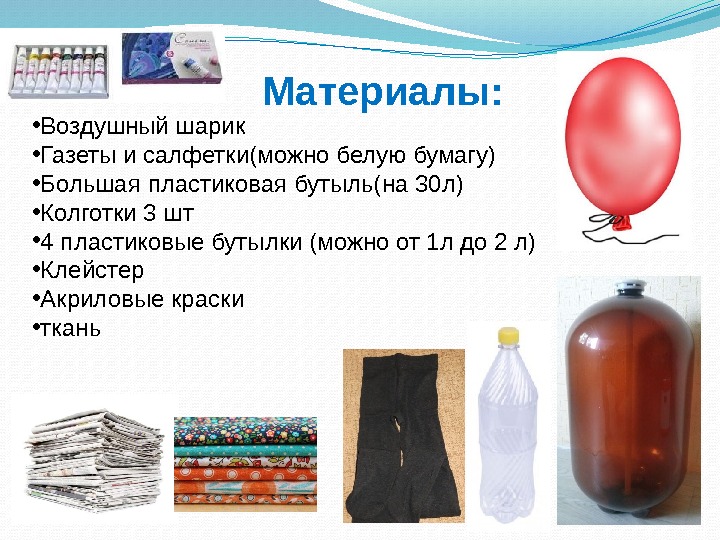 Материалы:

•Воздушный шарик
•Газеты и салфетки(можно белую бумагу)
•Большая пластиковая бутыль(на 30л)
•Колготки 3 шт
•4 пластиковые бутылки (можно от 1л до 2 л)
•Клейстер
•Акриловые краски
•ткань